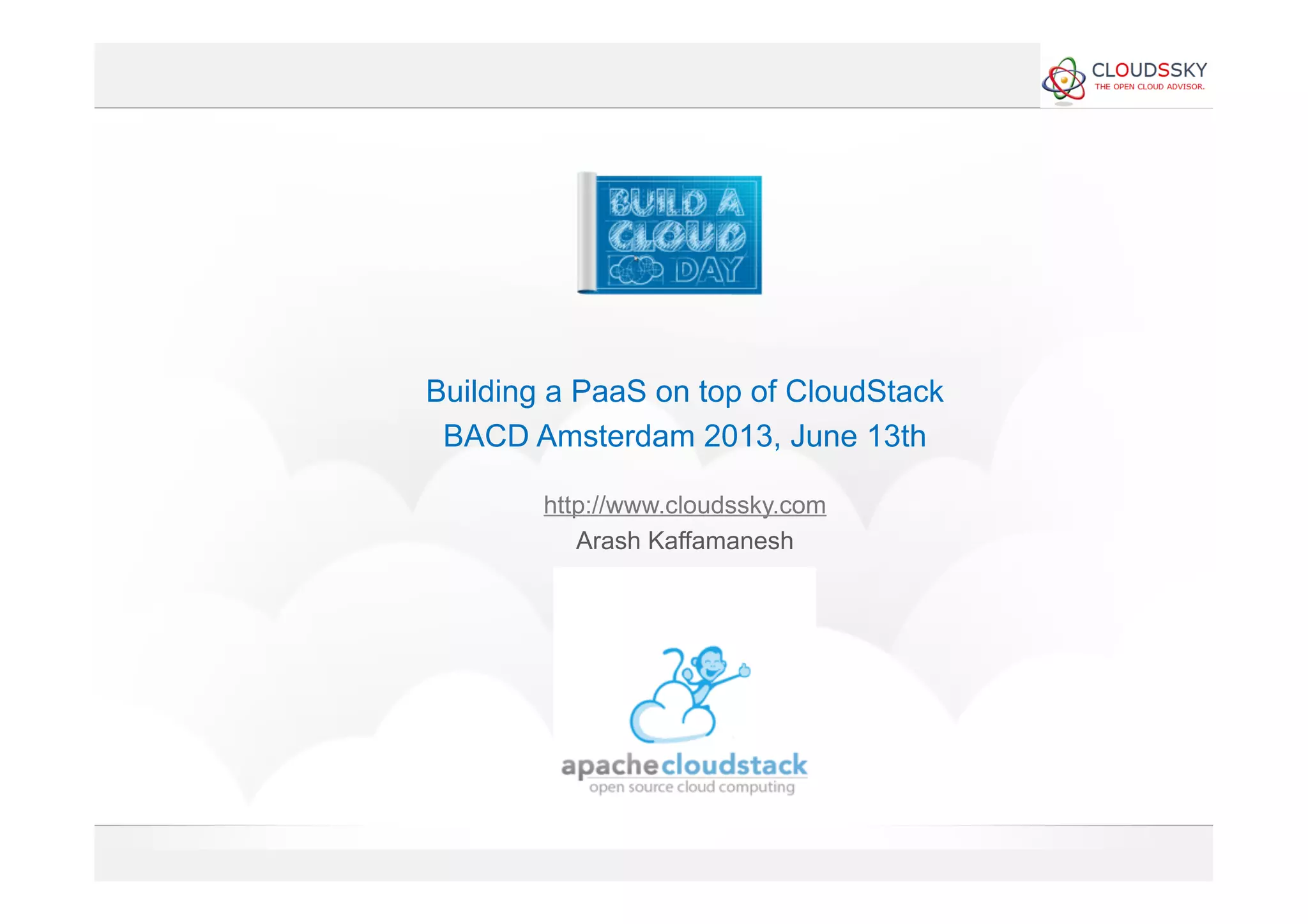 CLOUDSSKY
THE OPEN CLOUD ADVISOR.

BUILD A CLOUD DAY

Building a PaaS on top of CloudStack
BACD Amsterdam 2013, June 13th

http://www.cloudssky.com
Arash Kaffamanesh

apachecloudstack
open source cloud computing